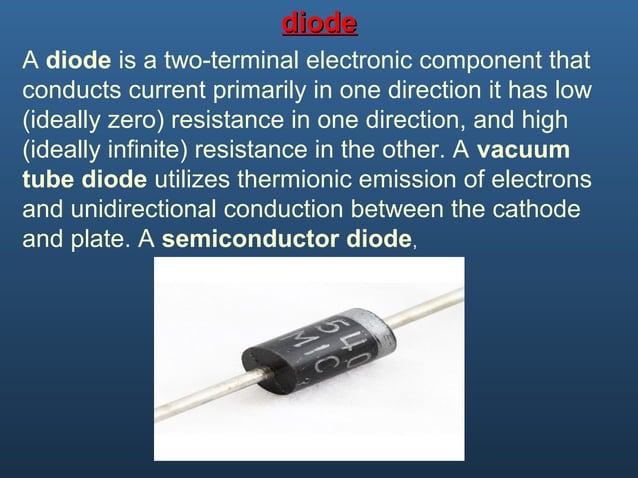 diode

A diode is a two-terminal electronic component that conducts current primarily in one direction it has low (ideally zero) resistance in one direction, and high (ideally infinite) resistance in the other. A vacuum tube diode utilizes thermionic emission of electrons and unidirectional conduction between the cathode and plate. A semiconductor diode,

540
MIC